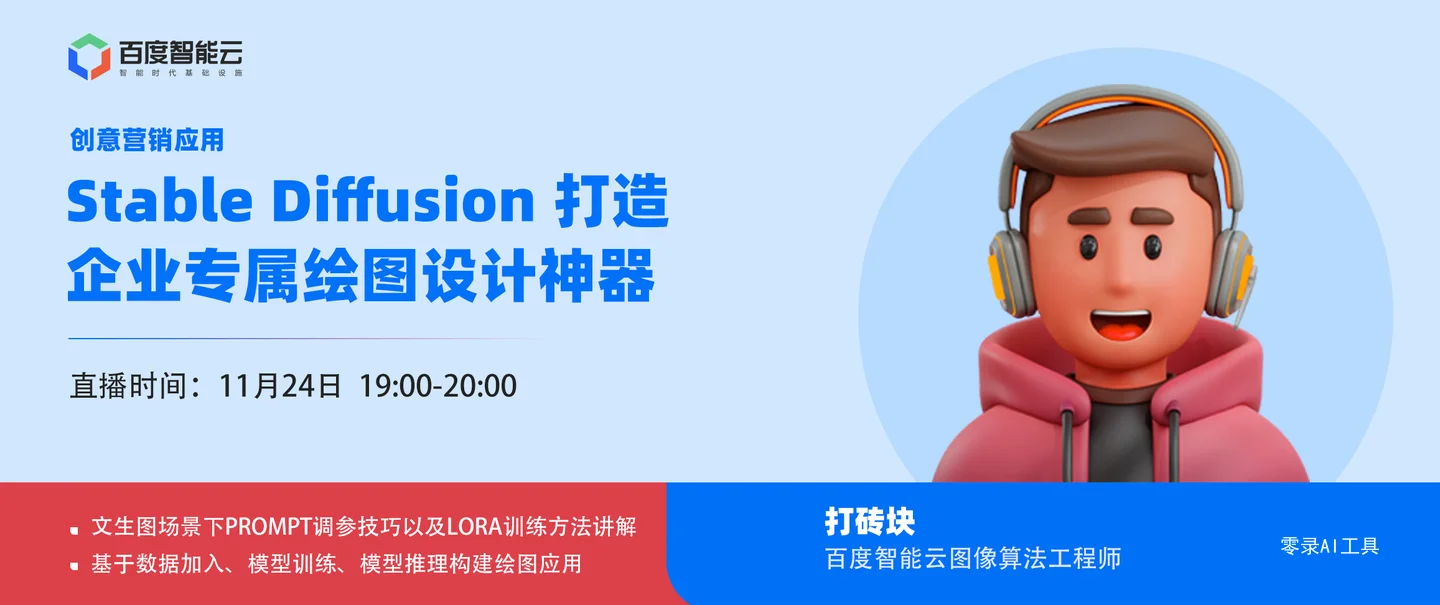 百度智能云
智能时代基础设施

创意营销应用

Stable Diffusion 打造
企业专属绘图设计神器

直播时间：11月24日 19:00-20:00

▪ 文生图场景下PROMPT调参技巧以及LORA训练方法讲解
▪ 基于数据加入、模型训练、模型推理构建绘图应用

打砖块
百度智能云图像算法工程师

零录AI工具